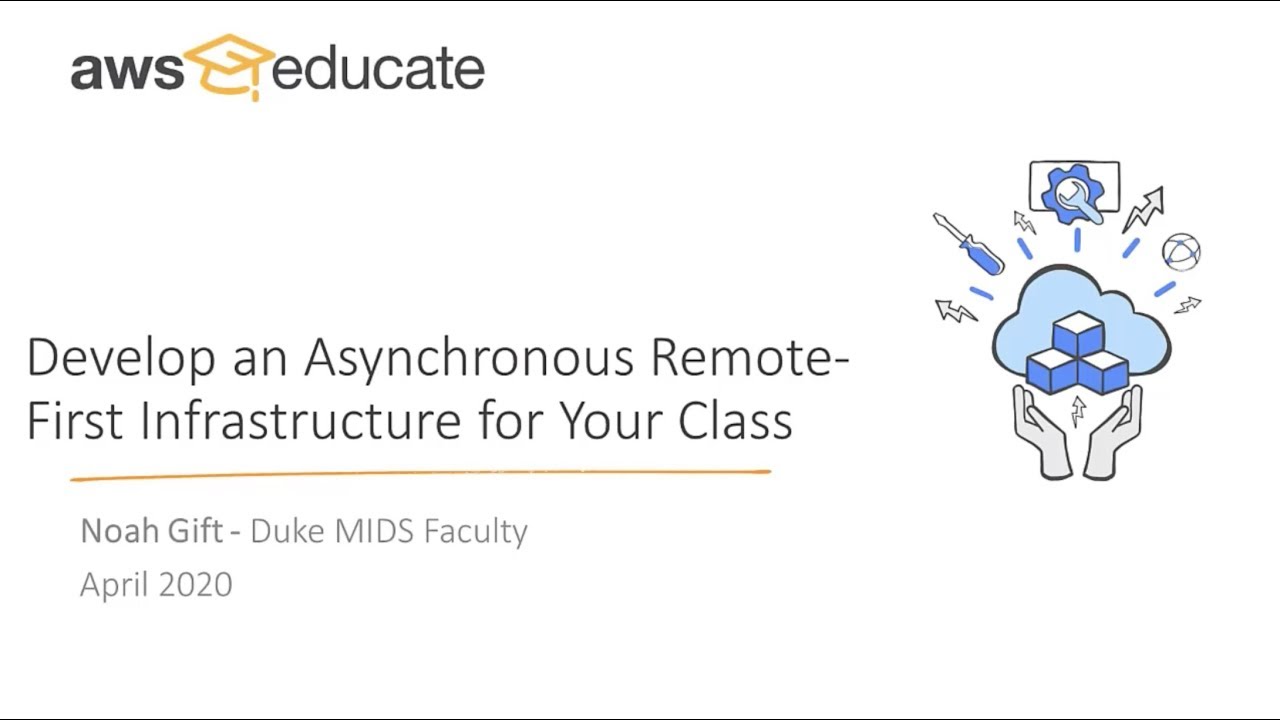 aws educate

Develop an Asynchronous Remote-First Infrastructure for Your Class

Noah Gift - Duke MIDS Faculty
April 2020